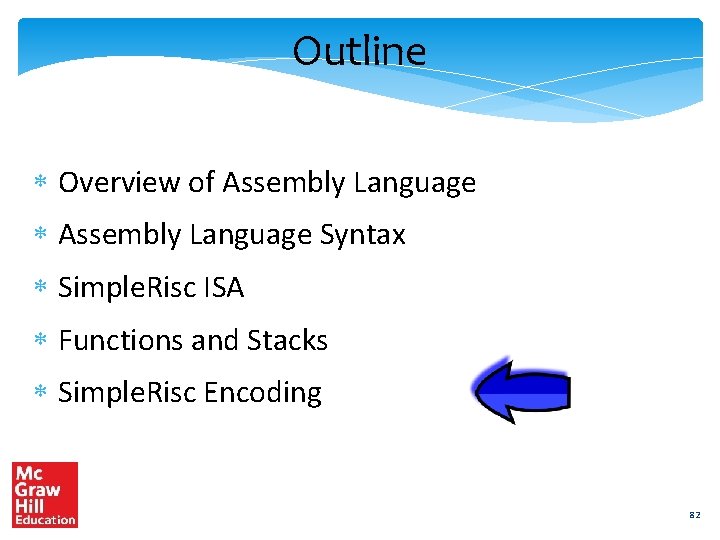 Outline

* Overview of Assembly Language
* Assembly Language Syntax
* SimpleRisc ISA
* Functions and Stacks
* SimpleRisc Encoding

Mc Graw Hill Education

82